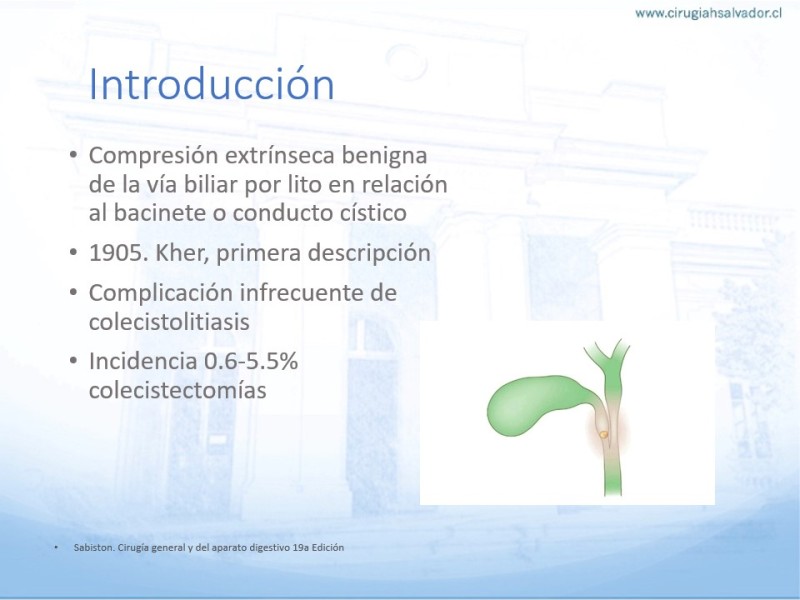 www.cirugiahsalvador.cl

Introducción

• Compresión extrínseca benigna de la vía biliar por lito en relación al bacinete o conducto cístico

• 1905. Kher, primera descripción

• Complicación infrecuente de colecistolitiasis

• Incidencia 0.6-5.5% colecistectomías

• Sabiston. Cirugía general y del aparato digestivo 19a Edición